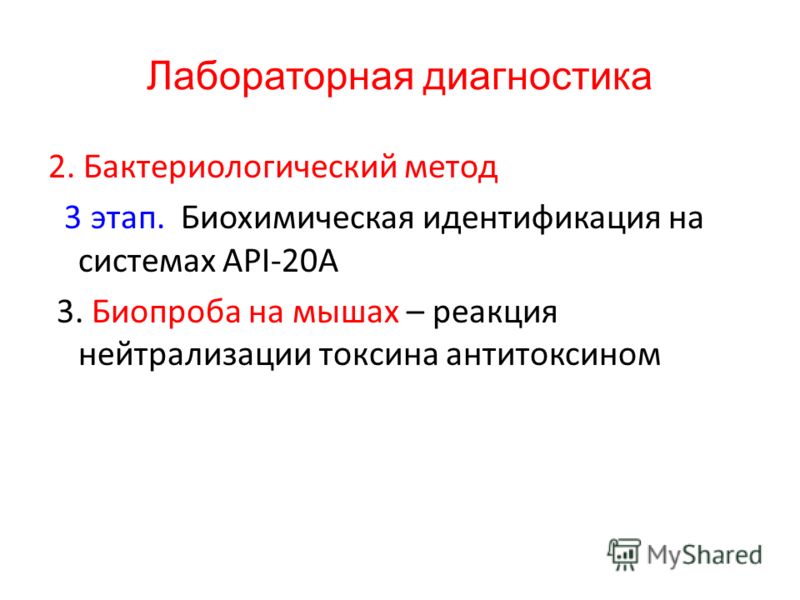 Лабораторная диагностика

2. Бактериологический метод

3 этап. Биохимическая идентификация на системах API-20A

3. Биопроба на мышах – реакция нейтрализации токсина антитоксином

MyShared